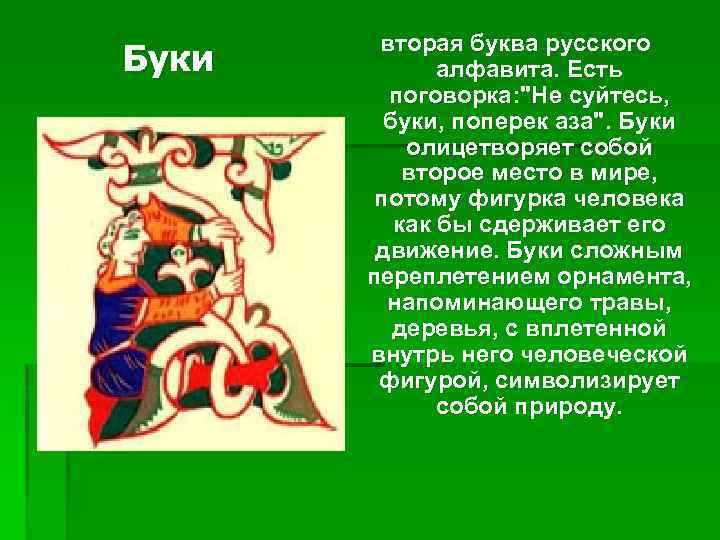 Буки

вторая буква русского алфавита. Есть поговорка:"Не суйтесь, буки, поперек аза". Буки олицетворяет собой второе место в мире, потому фигурка человека как бы сдерживает его движение. Буки сложным переплетением орнамента, напоминающего травы, деревья, с вплетенной внутрь него человеческой фигурой, символизирует собой природу.